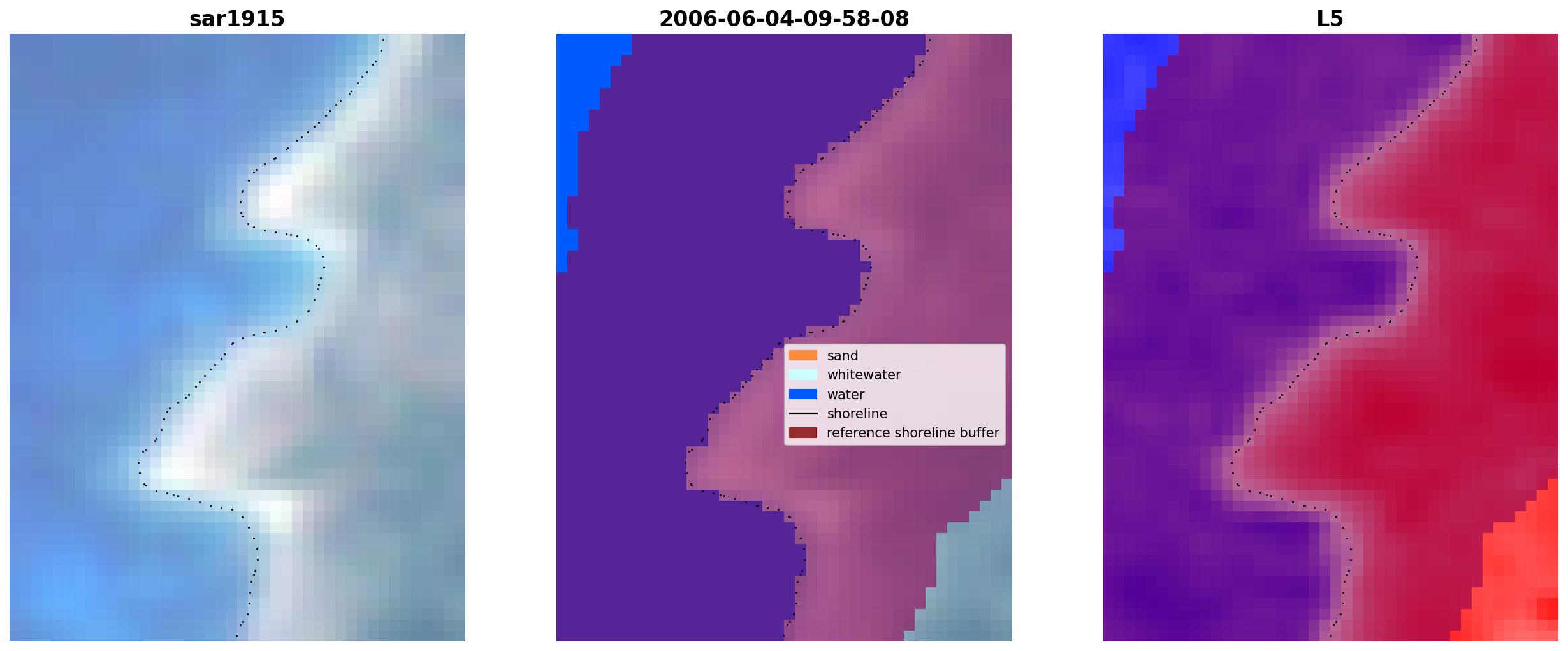 sar1915

2006-06-04-09-58-08

sand
whitewater
water
shoreline
reference shoreline buffer

L5